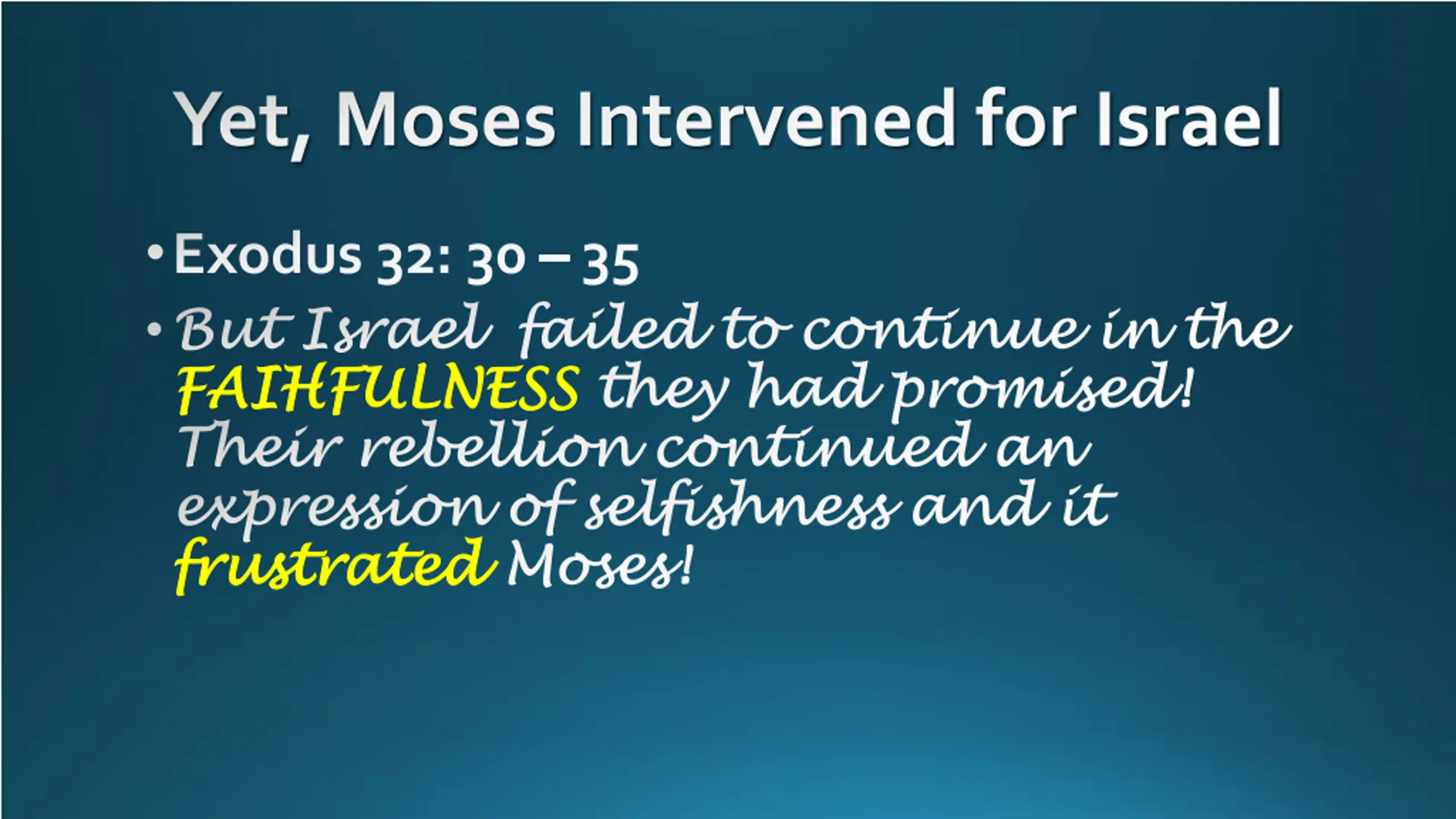 Yet, Moses Intervened for Israel

• Exodus 32: 30 – 35

• But Israel failed to continue in the FAIHFULNESS they had promised! Their rebellion continued an expression of selfishness and it frustrated Moses!